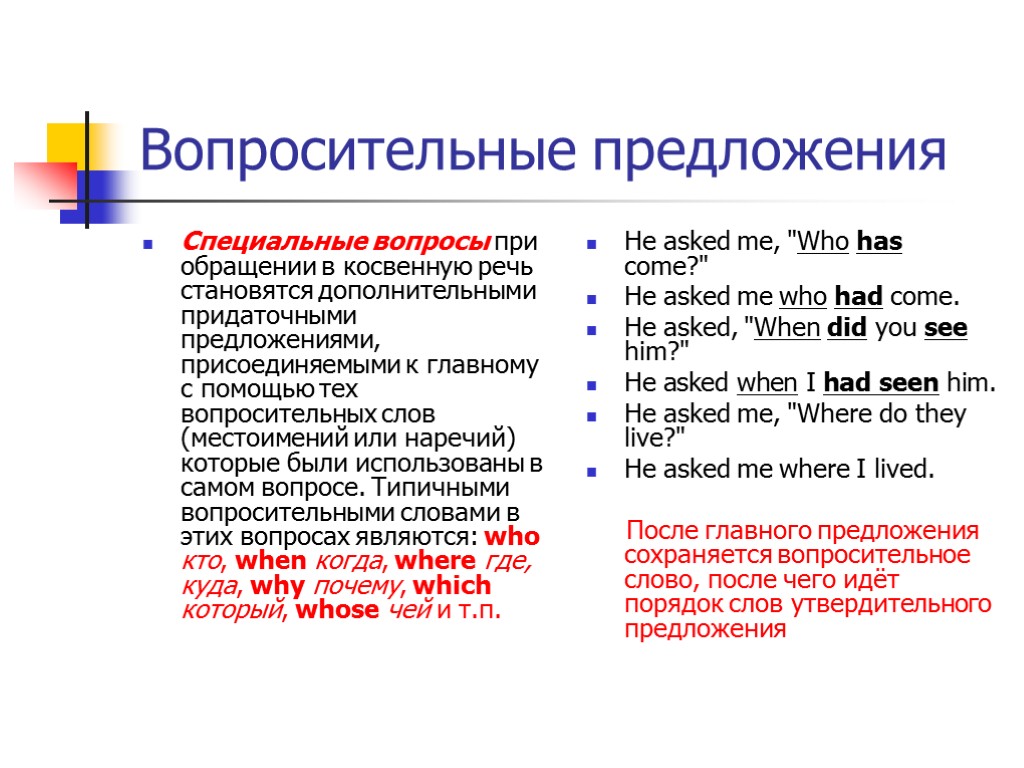 Вопросительные предложения

Специальные вопросы при обращении в косвенную речь становятся дополнительными придаточными предложениями, присоединяемыми к главному с помощью тех вопросительных слов (местоимений или наречий) которые были использованы в самом вопросе. Типичными вопросительными словами в этих вопросах являются: who кто, when когда, where где, куда, why почему, which который, whose чей и т.п.

He asked me, "Who has come?"

He asked me who had come.

He asked, "When did you see him?"

He asked when I had seen him.

He asked me, "Where do they live?"

He asked me where I lived.

После главного предложения сохраняется вопросительное слово, после чего идёт порядок слов утвердительного предложения